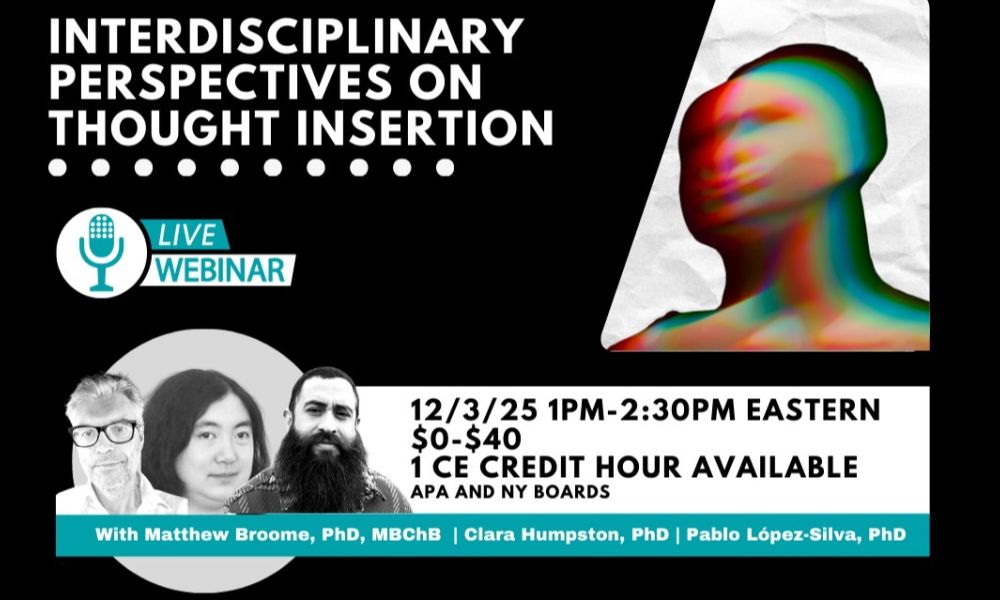 INTERDISCIPLINARY PERSPECTIVES ON THOUGHT INSERTION

LIVE WEBINAR

12/3/25 1PM-2:30PM EASTERN
$0-$40
1 CE CREDIT HOUR AVAILABLE
APA AND NY BOARDS

With Matthew Broome, PhD, MBChB | Clara Humpston, PhD | Pablo López-Silva, PhD